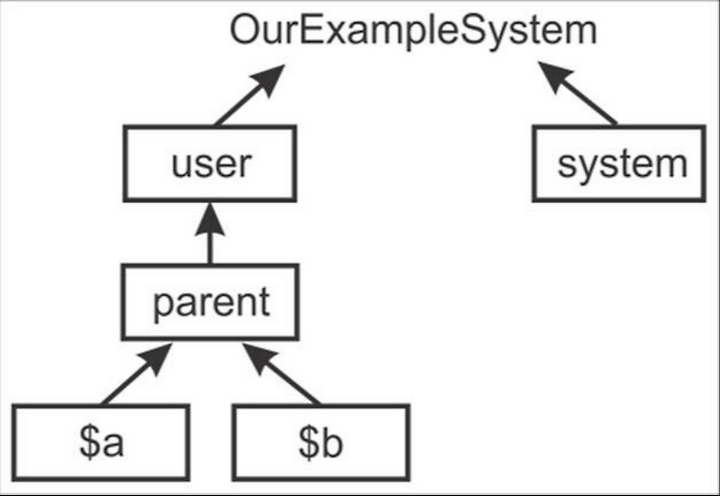 OurExampleSystem

user

system

parent

\$a

\$b